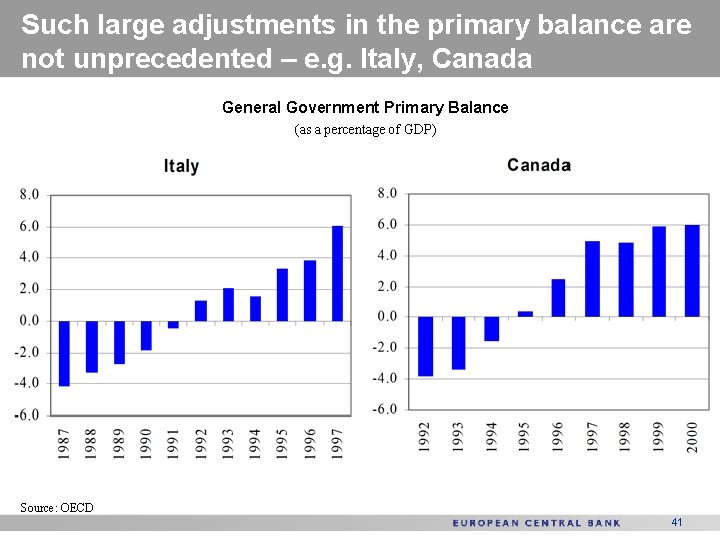 Such large adjustments in the primary balance are not unprecedented – e.g. Italy, Canada

General Government Primary Balance
(as a percentage of GDP)

Italy

8.0
6.0
4.0
2.0
0.0
-2.0
-4.0
-6.0

1987
1988
1989
1990
1991
1992
1993
1994
1995
1996
1997

Canada

8.0
6.0
4.0
2.0
0.0
-2.0
-4.0
-6.0

1992
1993
1994
1995
1996
1997
1998
1999
2000

Source: OECD

EUROPEAN CENTRAL BANK

41